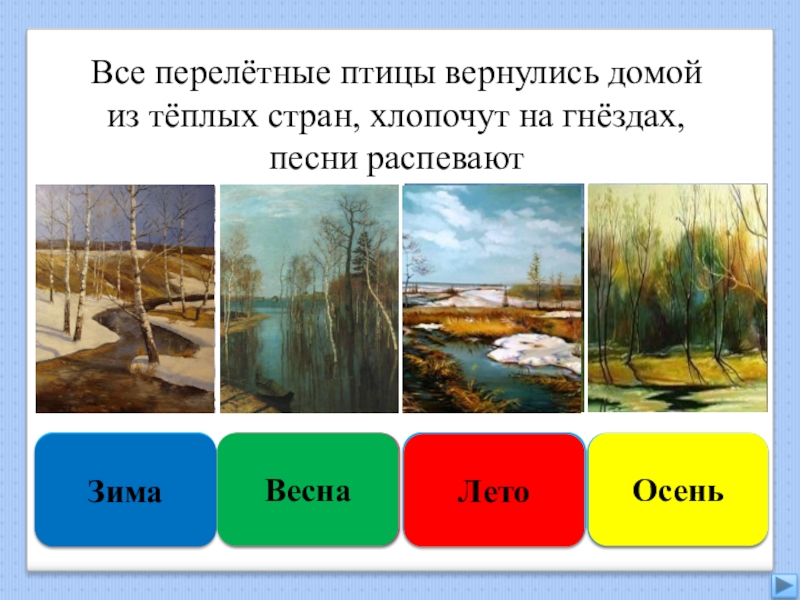 Все перелётные птицы вернулись домой из тёплых стран, хлопочут на гнёздах, песни распевают

Зима

Весна

Лето

Осень